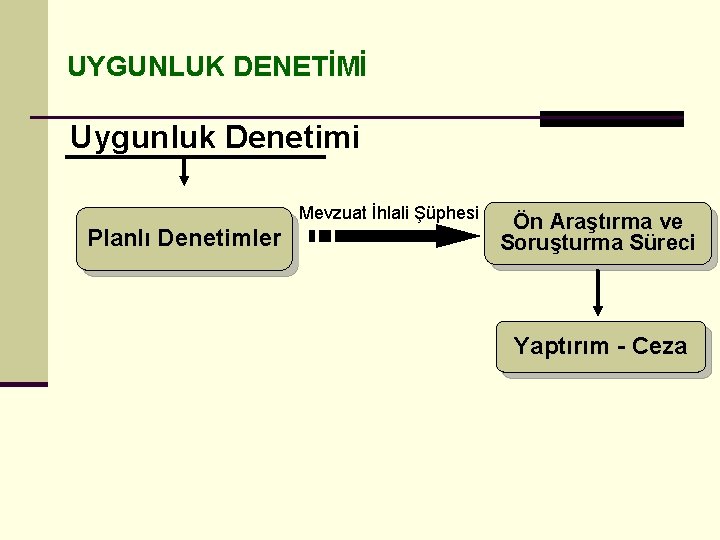 UYGUNLUK DENETİMİ

Uygunluk Denetimi

Planlı Denetimler

Mevzuat İhlali Şüphesi

Ön Araştırma ve Soruşturma Süreci

Yaptırım - Ceza